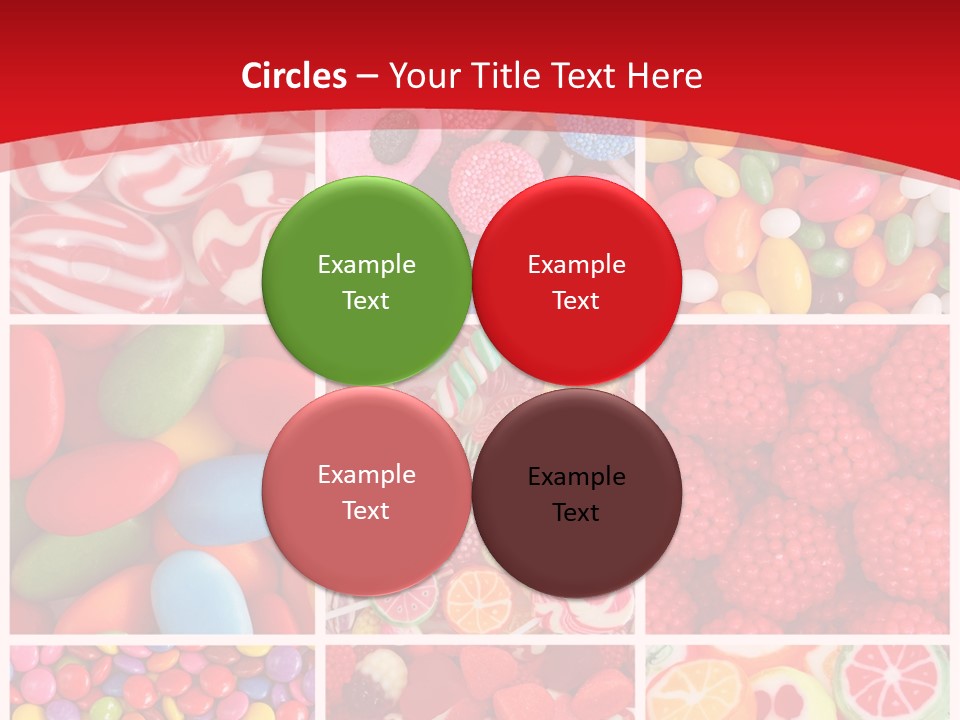 Circles – Your Title Text Here

Example Text

Example Text

Example Text

Example Text